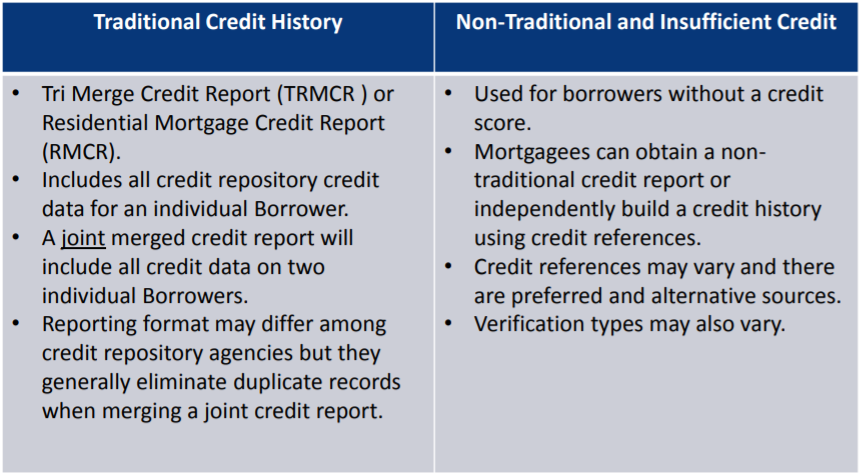 | Traditional Credit History | Non-Traditional and Insufficient Credit |
|---|---|
| • Tri Merge Credit Report (TRMCR ) or Residential Mortgage Credit Report (RMCR). • Includes all credit repository credit data for an individual Borrower. • A joint merged credit report will include all credit data on two individual Borrowers. • Reporting format may differ among credit repository agencies but they generally eliminate duplicate records when merging a joint credit report. | • Used for borrowers without a credit score. • Mortgagees can obtain a non-traditional credit report or independently build a credit history using credit references. • Credit references may vary and there are preferred and alternative sources. • Verification types may also vary. |